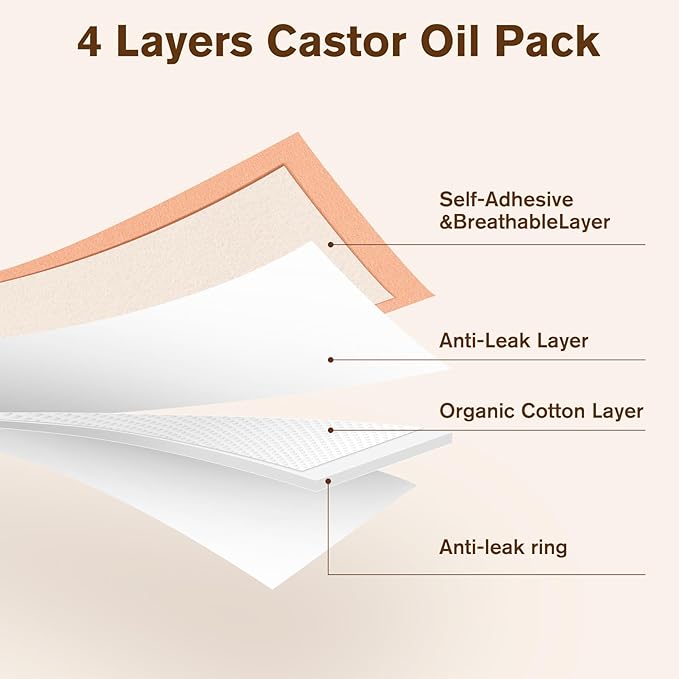 4 Layers Castor Oil Pack

Self-Adhesive &BreathableLayer

Anti-Leak Layer

Organic Cotton Layer

Anti-leak ring